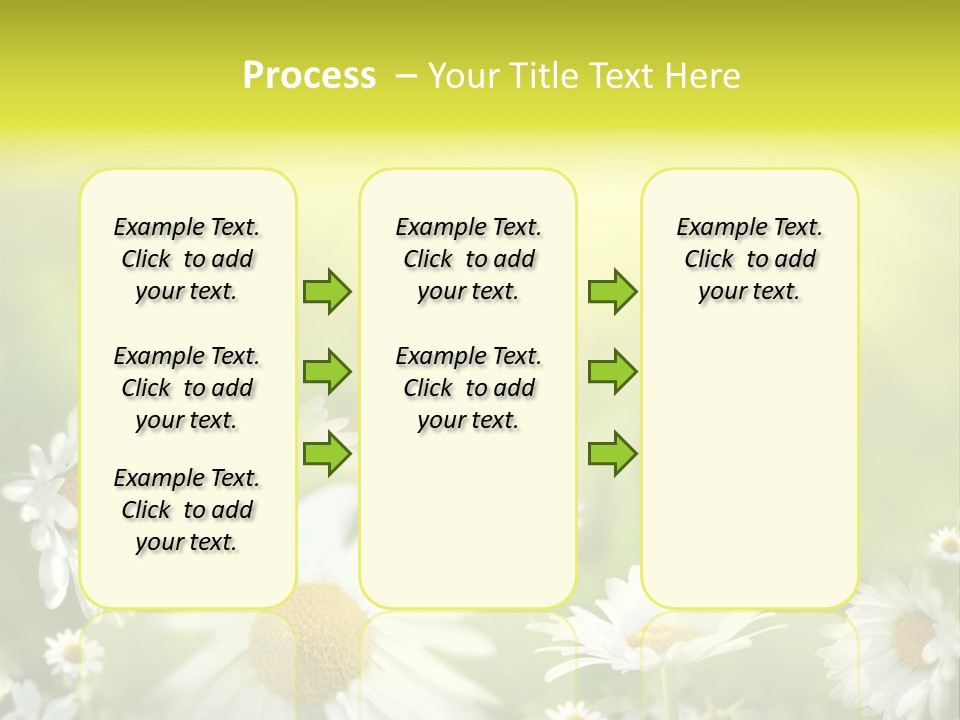 Process – Your Title Text Here

Example Text. Click to add your text.

Example Text. Click to add your text.

Example Text. Click to add your text.

Example Text. Click to add your text.

Example Text. Click to add your text.

Example Text. Click to add your text.